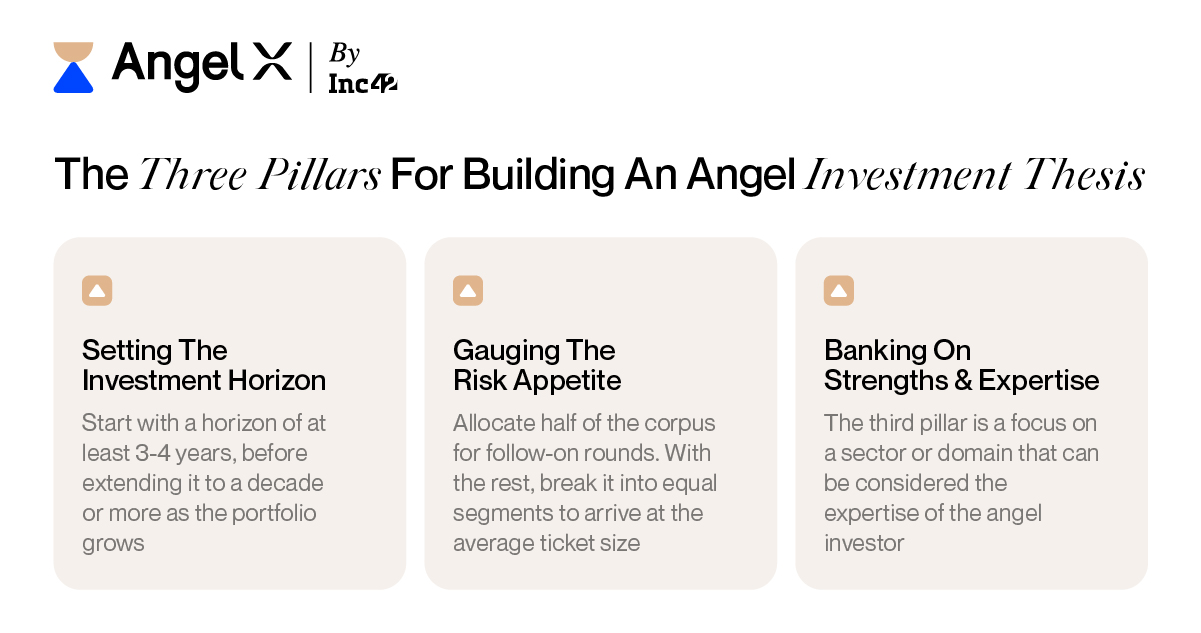 Angel X | By Inc42

The Three Pillars For Building An Angel Investment Thesis

Setting The Investment Horizon

Start with a horizon of at least 3-4 years, before extending it to a decade or more as the portfolio grows

Gauging The Risk Appetite

Allocate half of the corpus for follow-on rounds. With the rest, break it into equal segments to arrive at the average ticket size

Banking On Strengths & Expertise

The third pillar is a focus on a sector or domain that can be considered the expertise of the angel investor